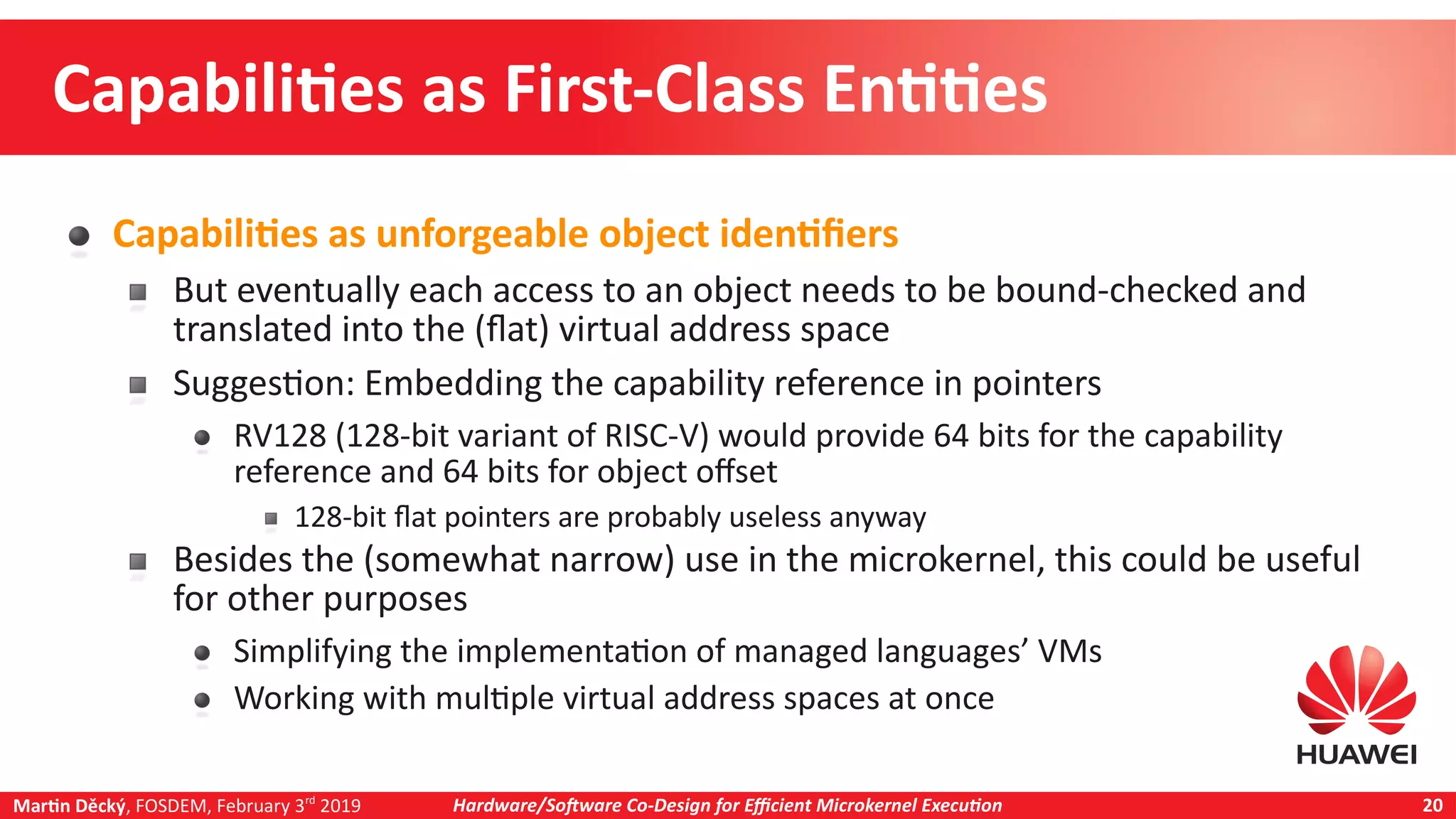 Capabilities as First-Class Entities

Capabilities as unforgeable object identifiers

But eventually each access to an object needs to be bound-checked and translated into the (flat) virtual address space

Suggestion: Embedding the capability reference in pointers

RV128 (128-bit variant of RISC-V) would provide 64 bits for the capability reference and 64 bits for object offset

128-bit flat pointers are probably useless anyway

Besides the (somewhat narrow) use in the microkernel, this could be useful for other purposes

Simplifying the implementation of managed languages' VMs

Working with multiple virtual address spaces at once

HUAWEI

Martin Děcký, FOSDEM, February 3$^{rd}$ 2019 Hardware/Software Co-Design for Efficient Microkernel Execution 20